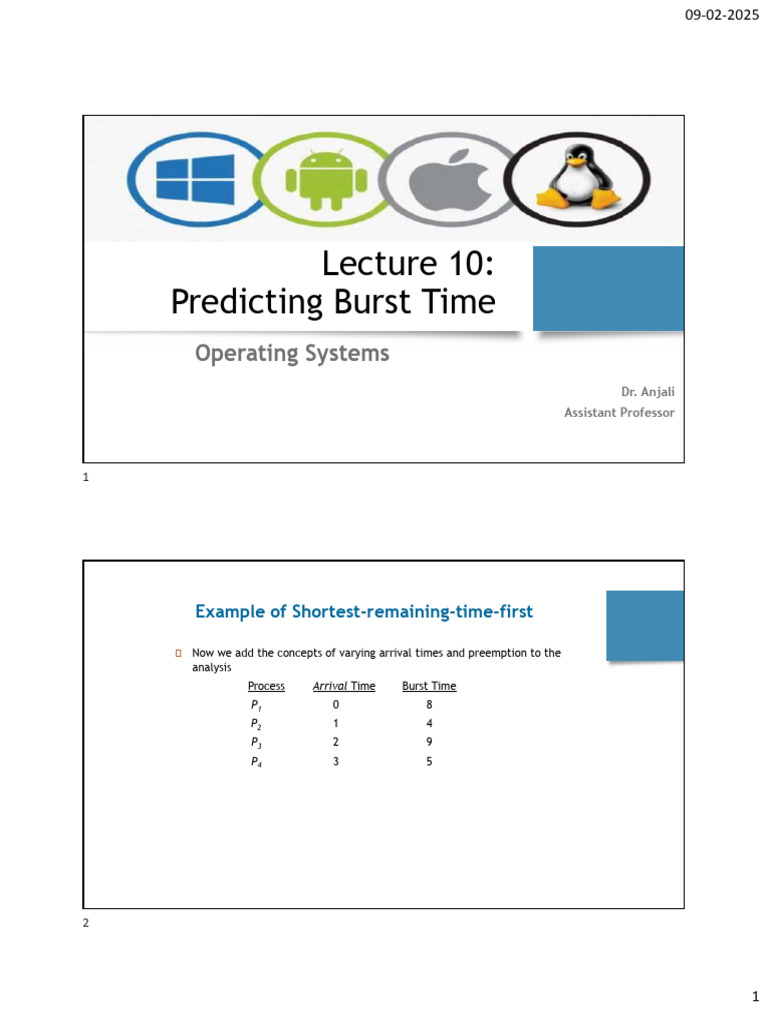 09-02-2025

Lecture 10:
Predicting Burst Time

Operating Systems

Dr. Anjali
Assistant Professor

1

Example of Shortest-remaining-time-first

Now we add the concepts of varying arrival times and preemption to the analysis

| Process | Arrival Time | Burst Time |
|---|---|---|
| $P_1$ | 0 | 8 |
| $P_2$ | 1 | 4 |
| $P_3$ | 2 | 9 |
| $P_4$ | 3 | 5 |

2

1